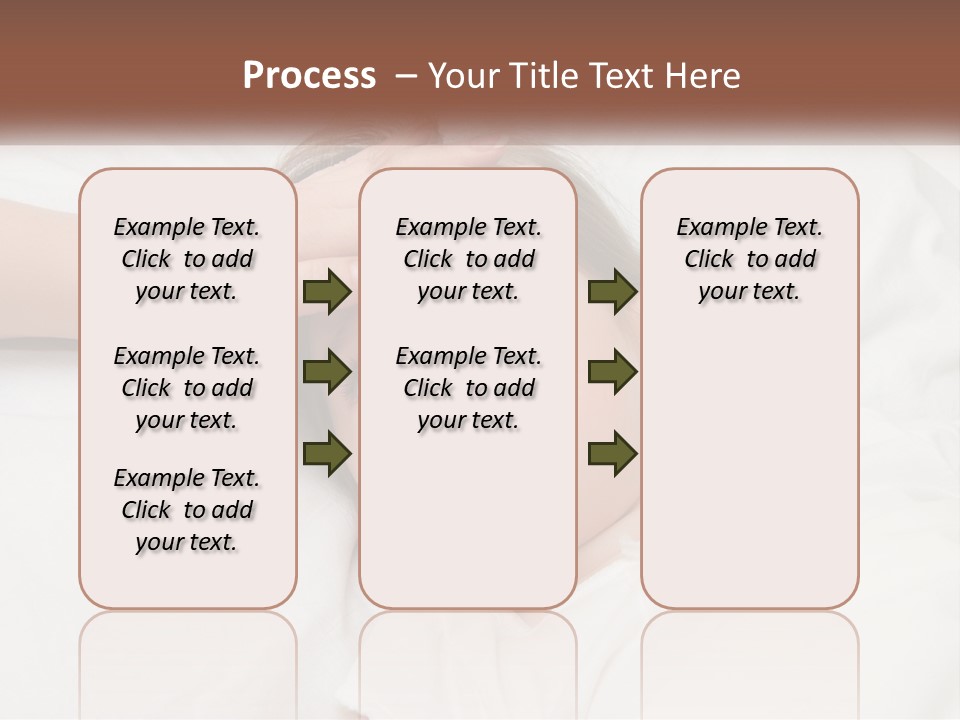 Process – Your Title Text Here

Example Text. Click to add your text.

Example Text. Click to add your text.

Example Text. Click to add your text.

Example Text. Click to add your text.

Example Text. Click to add your text.

Example Text. Click to add your text.